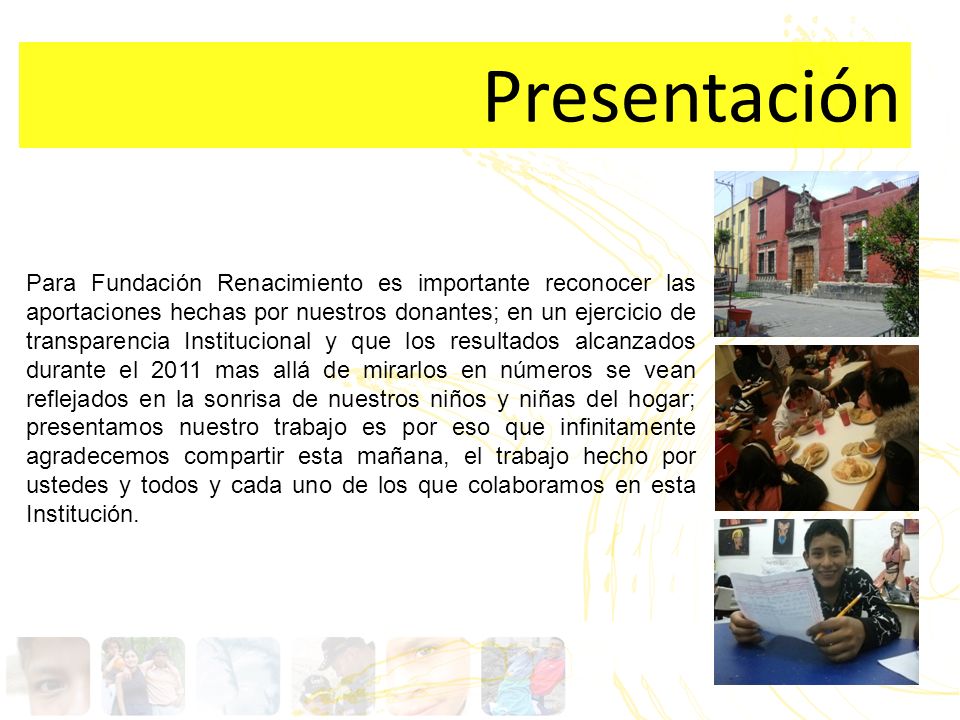 Presentación

Para Fundación Renacimiento es importante reconocer las aportaciones hechas por nuestros donantes; en un ejercicio de transparencia Institucional y que los resultados alcanzados durante el 2011 mas allá de mirarlos en números se vean reflejados en la sonrisa de nuestros niños y niñas del hogar; presentamos nuestro trabajo es por eso que infinitamente agradecemos compartir esta mañana, el trabajo hecho por ustedes y todos y cada uno de los que colaboramos en esta Institución.